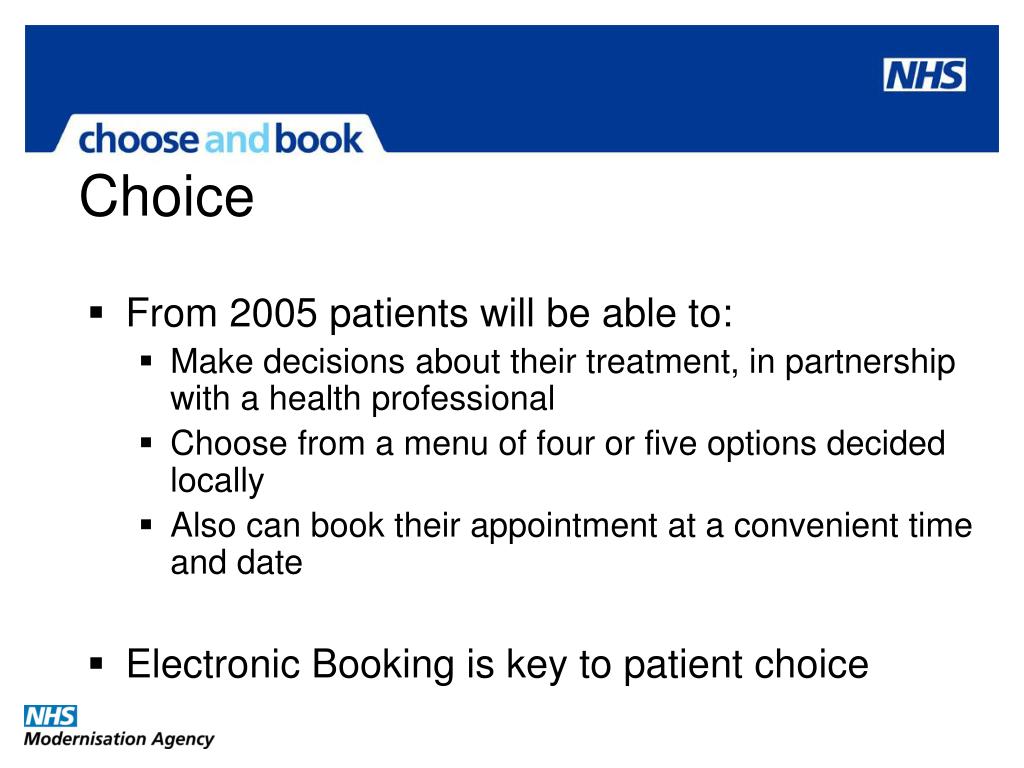 NHS

choose and book

Choice

▪ From 2005 patients will be able to:
▪ Make decisions about their treatment, in partnership with a health professional
▪ Choose from a menu of four or five options decided locally
▪ Also can book their appointment at a convenient time and date

▪ Electronic Booking is key to patient choice

NHS
Modernisation Agency